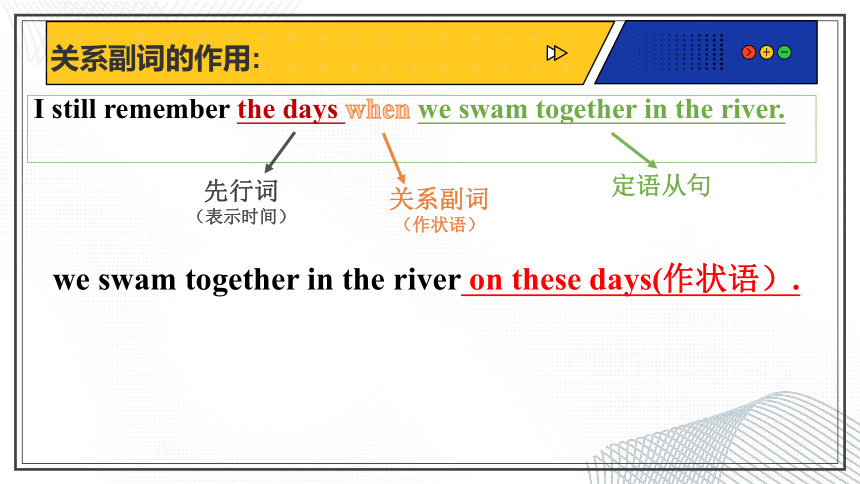 关系副词的作用:

I still remember the days when we swam together in the river.

先行词
（表示时间）

关系副词
（作状语）

定语从句

we swam together in the river on these days(作状语）.